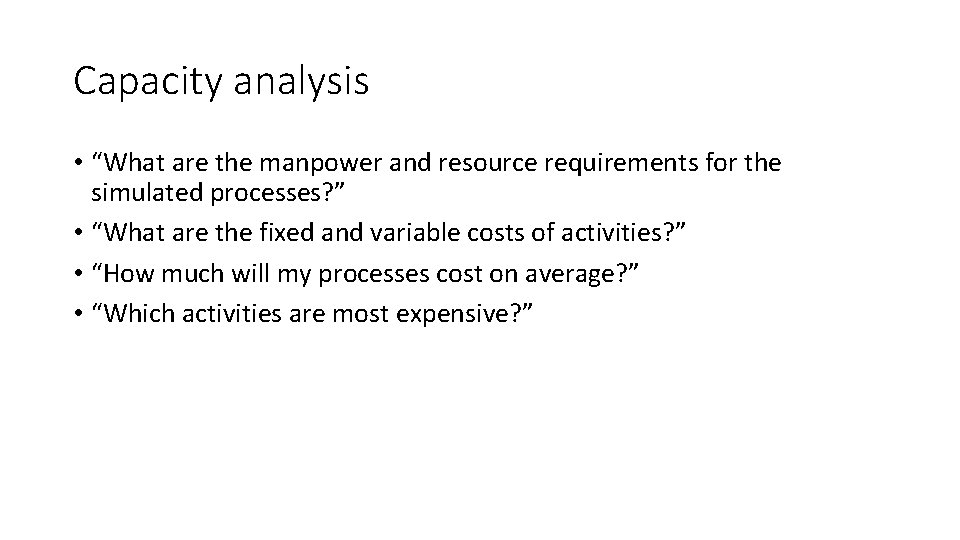 Capacity analysis

• “What are the manpower and resource requirements for the simulated processes?”
• “What are the fixed and variable costs of activities?”
• “How much will my processes cost on average?”
• “Which activities are most expensive?”